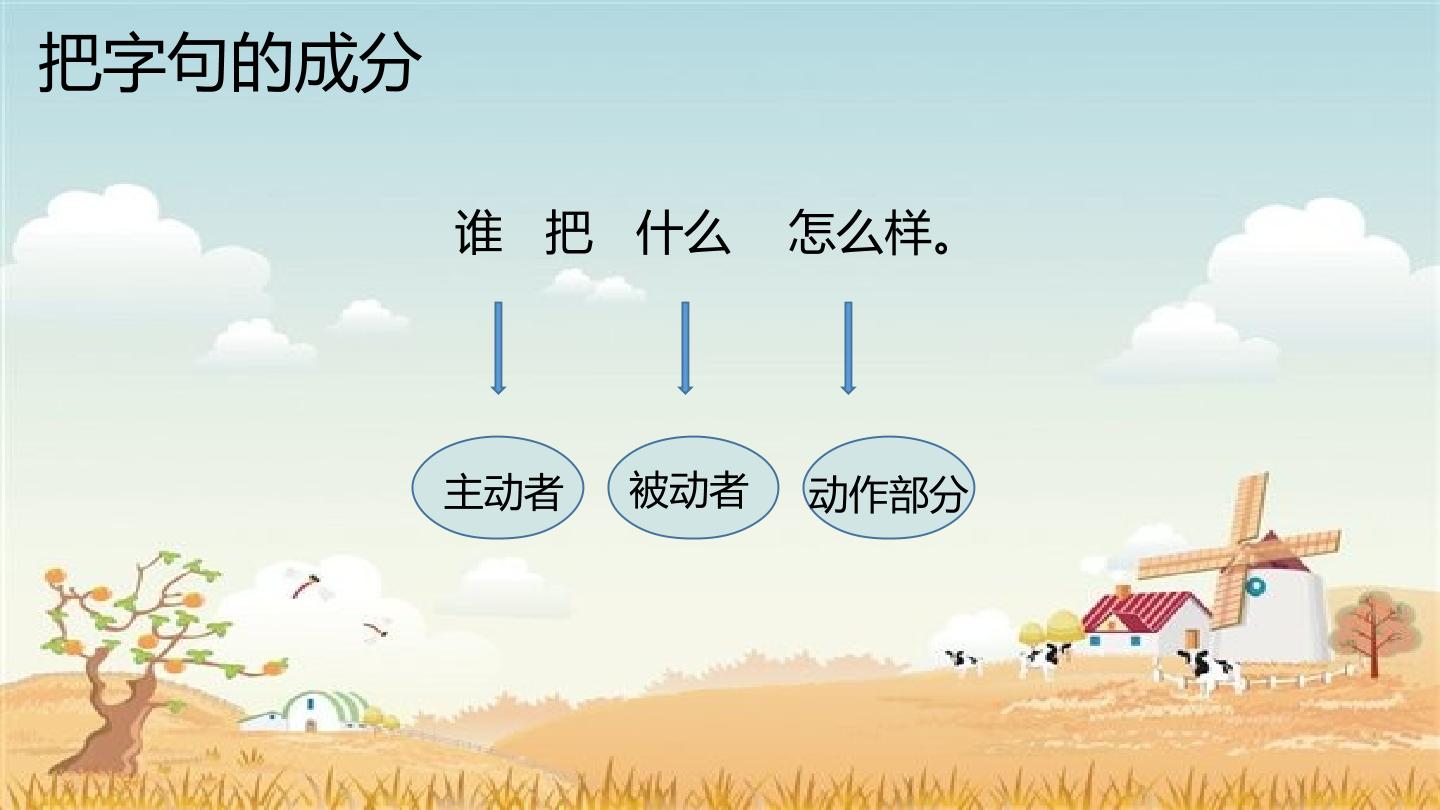 把字句的成分

谁　把　什么　怎么样。

主动者　被动者　动作部分